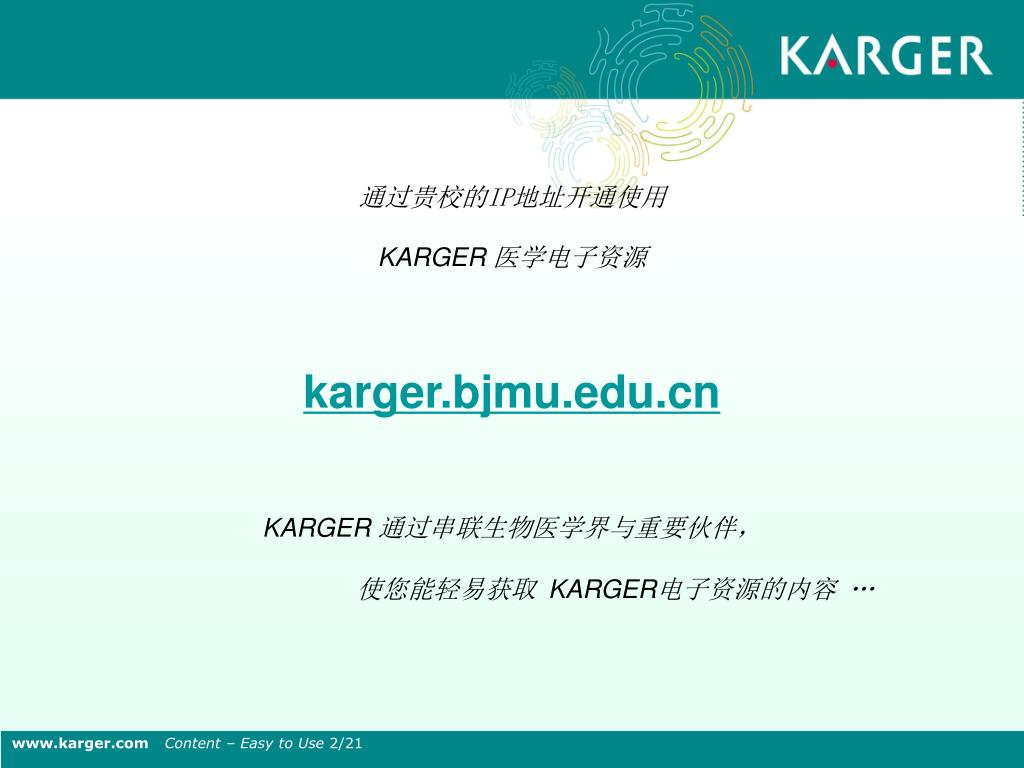 KARGER

通过贵校的IP地址开通使用

KARGER 医学电子资源

karger.bjmu.edu.cn

KARGER 通过串联生物医学界与重要伙伴，

使您能轻易获取 KARGER电子资源的内容 …

www.karger.com Content – Easy to Use 2/21